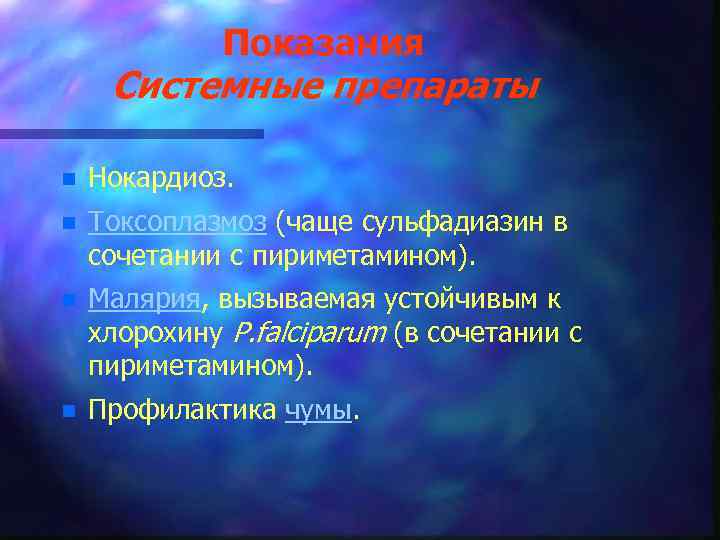 Показания
Системные препараты

Нокардиоз.

Токсоплазмоз (чаще сульфадиазин в сочетании с пириметамином).

Малярия, вызываемая устойчивым к хлорохину P.falciparum (в сочетании с пириметамином).

Профилактика чумы.